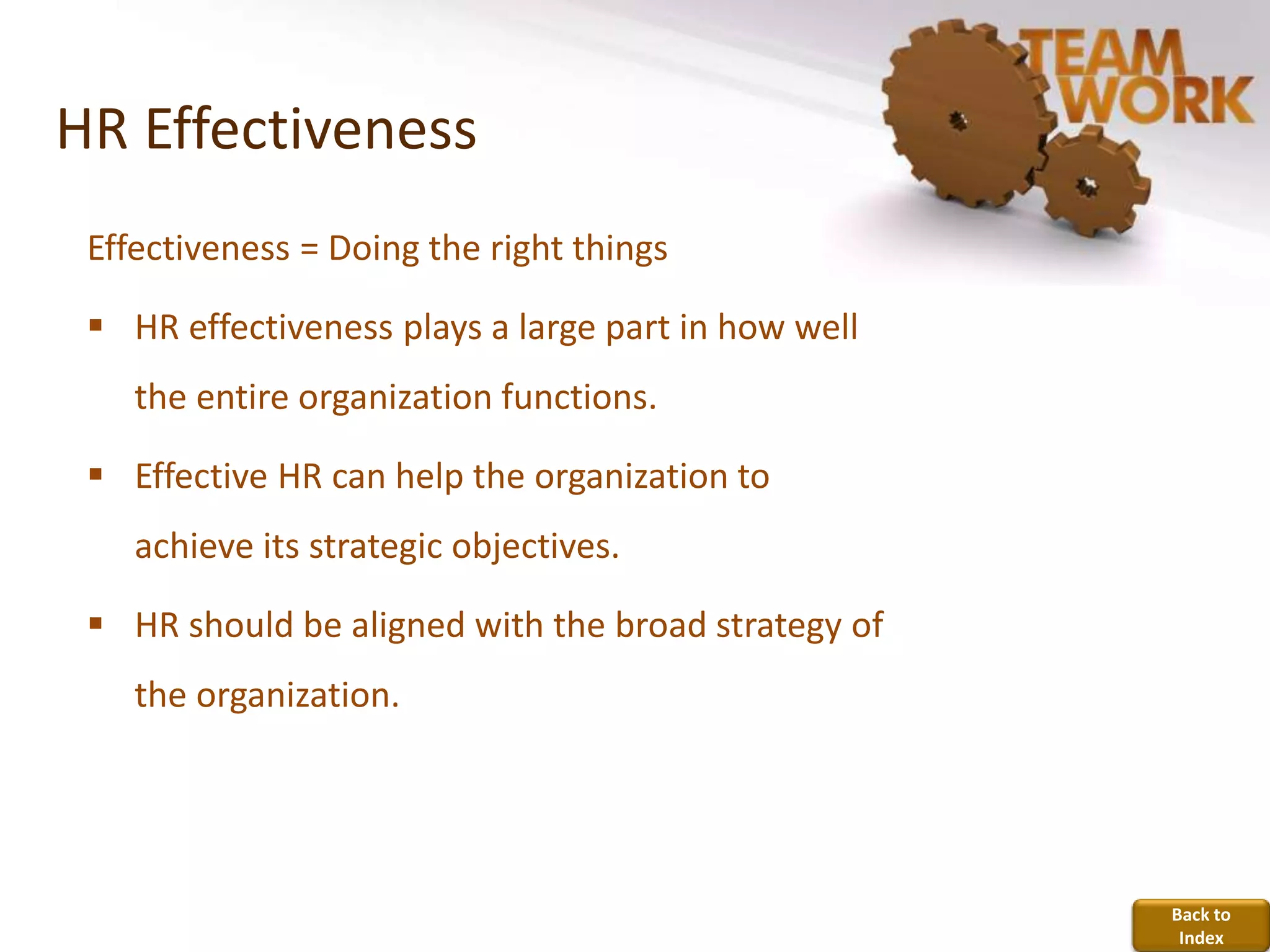 TEAM
WORK

HR Effectiveness

Effectiveness = Doing the right things

▪ HR effectiveness plays a large part in how well the entire organization functions.

▪ Effective HR can help the organization to achieve its strategic objectives.

▪ HR should be aligned with the broad strategy of the organization.

Back to Index